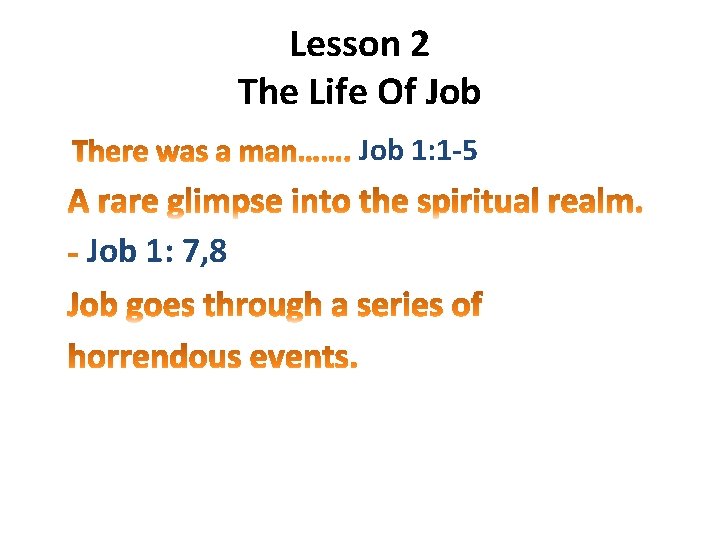 Lesson 2
The Life Of Job

There was a man……. Job 1:1-5

A rare glimpse into the spiritual realm.
- Job 1: 7,8

Job goes through a series of horrendous events.